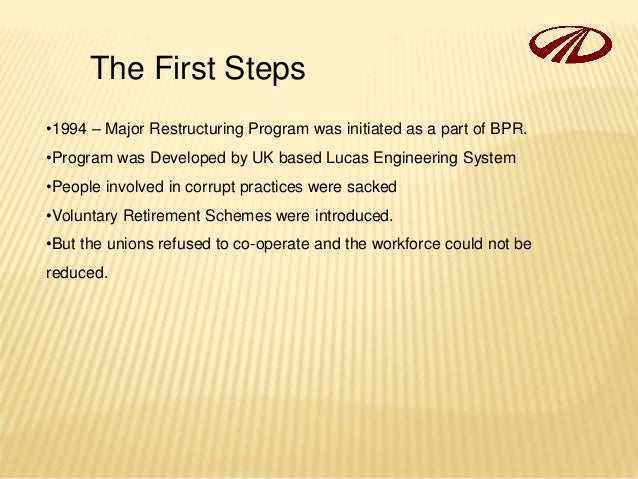 The First Steps

•1994 – Major Restructuring Program was initiated as a part of BPR.

•Program was Developed by UK based Lucas Engineering System

•People involved in corrupt practices were sacked

•Voluntary Retirement Schemes were introduced.

•But the unions refused to co-operate and the workforce could not be reduced.